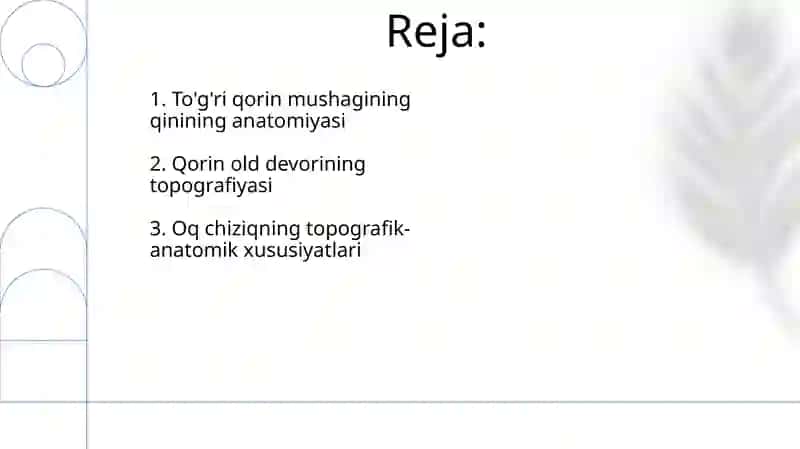 Reja:

1. To'g'ri qorin mushagining qinining anatomiyasi

2. Qorin old devorining topografiyasi

3. Oq chiziqning topografik-anatomik xususiyatlari